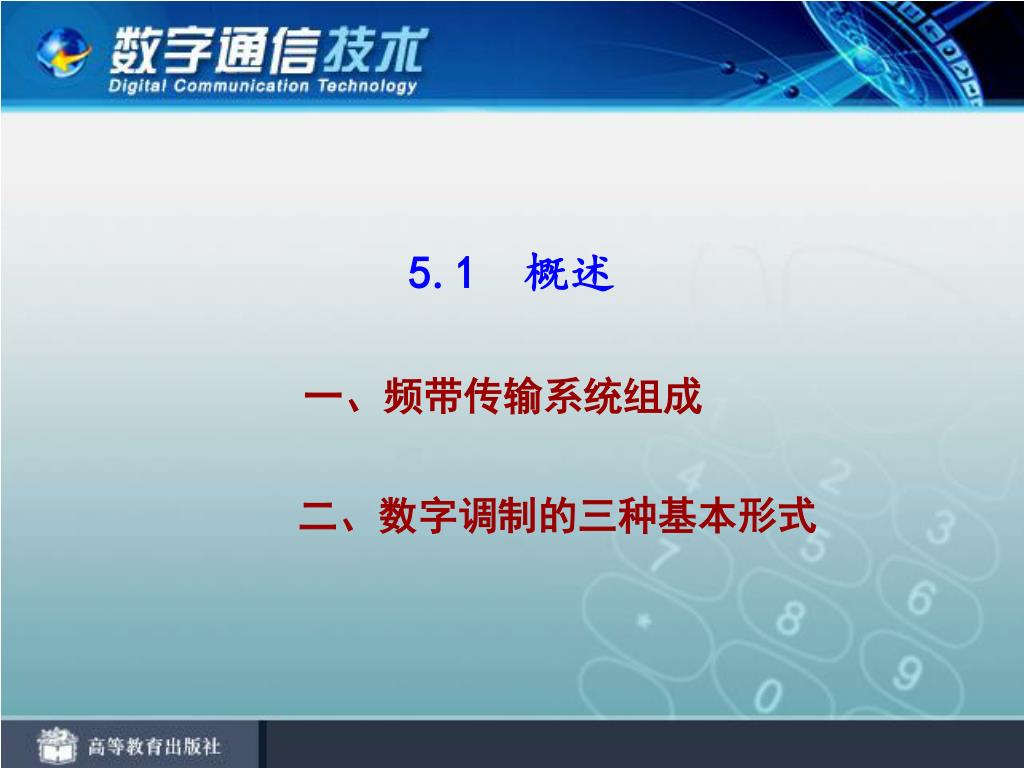 数字通信技术
Digital Communication Technology

5.1 概述

一、频带传输系统组成

二、数字调制的三种基本形式

高等教育出版社